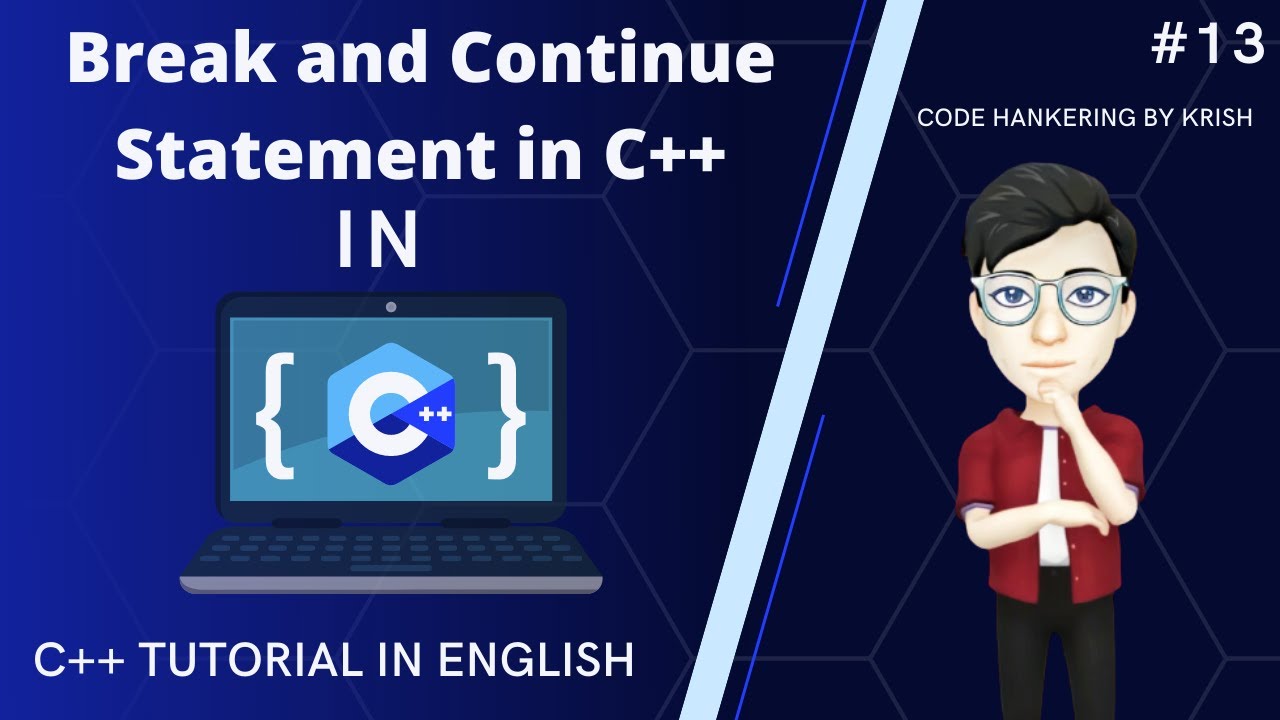 Break and Continue Statement in C++
IN

{ C++ }

C++ TUTORIAL IN ENGLISH

#13

CODE HANKERING BY KRISH